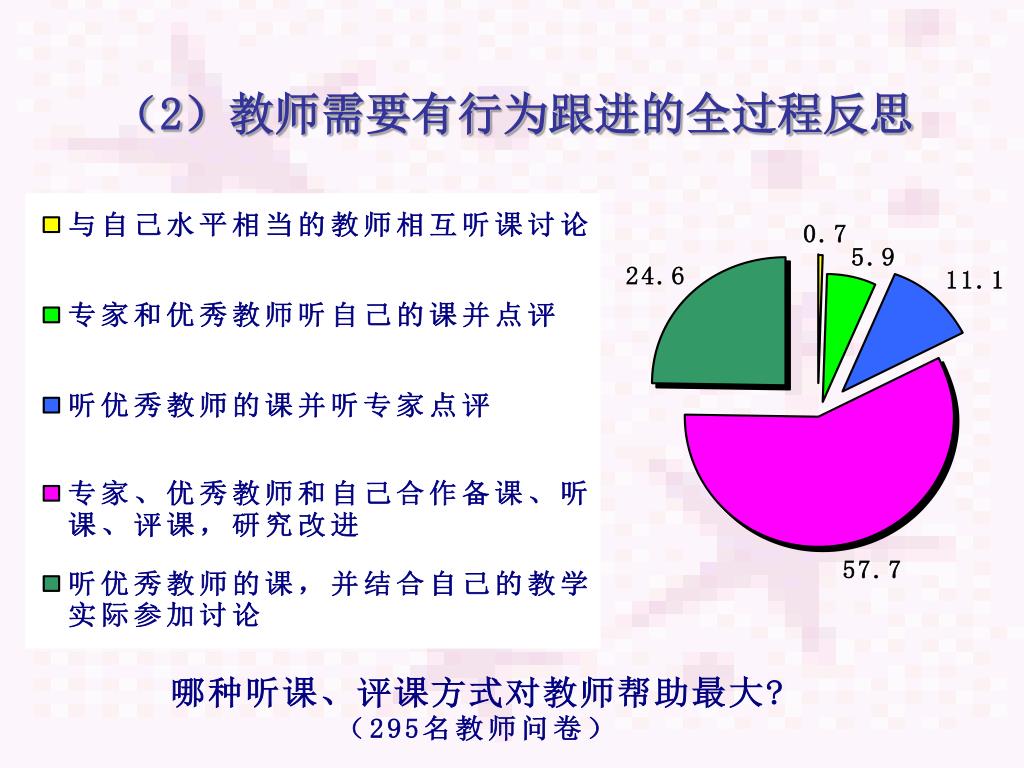 （2）教师需要有行为跟进的全过程反思

与自己水平相当的教师相互听课讨论

专家和优秀教师听自己的课并点评

听优秀教师的课并听专家点评

专家、优秀教师和自己合作备课、听课、评课，研究改进

听优秀教师的课，并结合自己的教学实际参加讨论

0.7
5.9
11.1
24.6
57.7

哪种听课、评课方式对教师帮助最大?
（295名教师问卷）